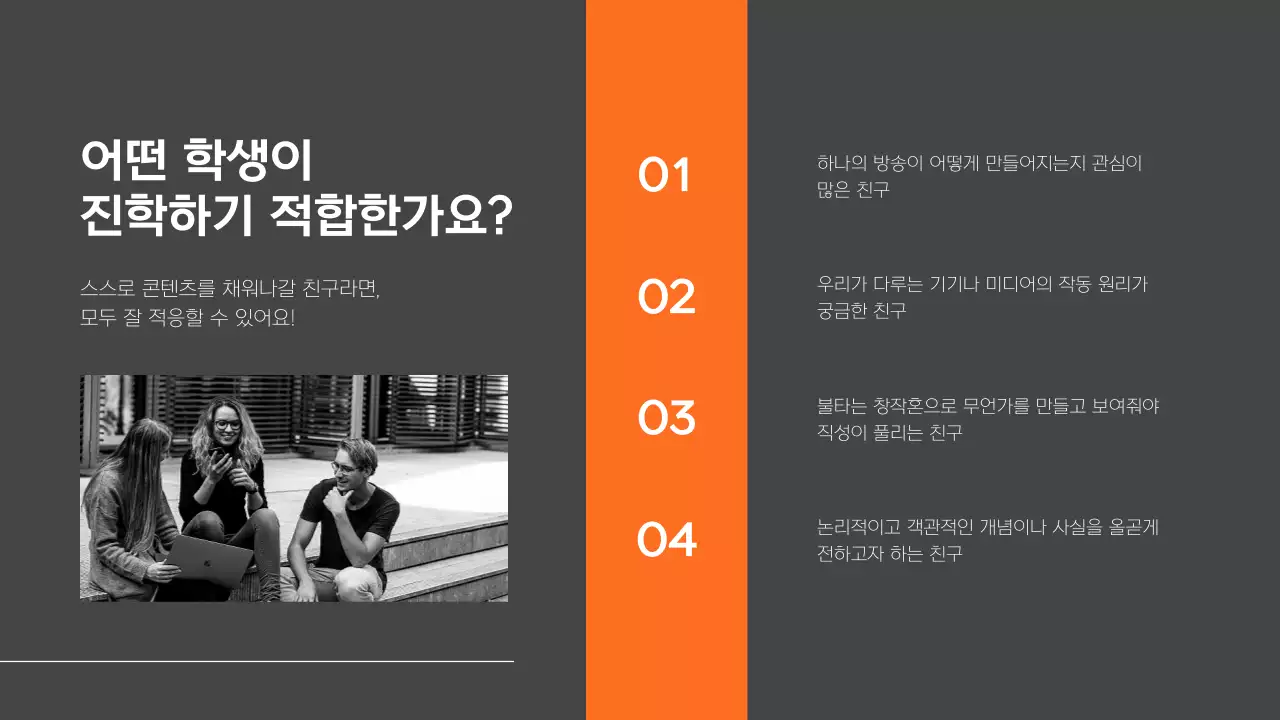 어떤 학생이
진학하기 적합한가요?

스스로 콘텐츠를 채워나갈 친구라면,
모두 잘 적응할 수 있어요!

01

하나의 방송이 어떻게 만들어지는지 관심이 많은 친구

02

우리가 다루는 기기나 미디어의 작동 원리가 궁금한 친구

03

불타는 창작혼으로 무언가를 만들고 보여줘야 직성이 풀리는 친구

04

논리적이고 객관적인 개념이나 사실을 올곧게 전하고자 하는 친구